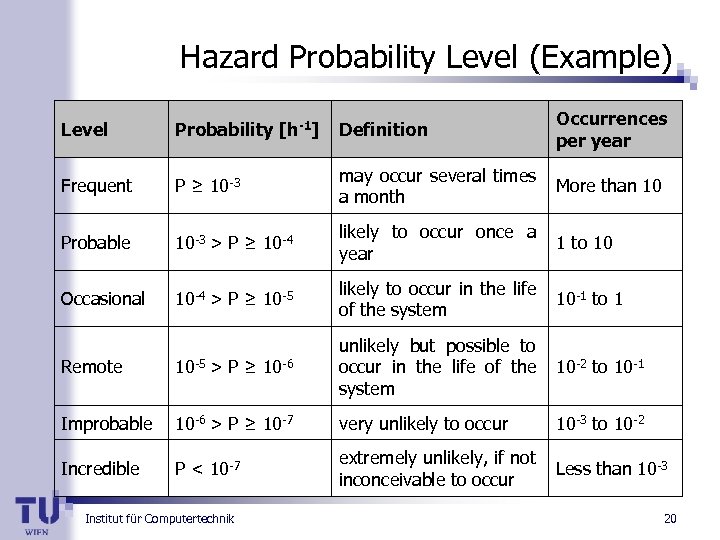 Hazard Probability Level (Example)

| Level | Probability [$h^{-1}$] | Definition | Occurrences per year |
|---|---|---|---|
| Frequent | $P \geq 10^{-3}$ | may occur several times a month | More than 10 |
| Probable | $10^{-3} > P \geq 10^{-4}$ | likely to occur once a year | 1 to 10 |
| Occasional | $10^{-4} > P \geq 10^{-5}$ | likely to occur in the life of the system | $10^{-1}$ to 1 |
| Remote | $10^{-5} > P \geq 10^{-6}$ | unlikely but possible to occur in the life of the system | $10^{-2}$ to $10^{-1}$ |
| Improbable | $10^{-6} > P \geq 10^{-7}$ | very unlikely to occur | $10^{-3}$ to $10^{-2}$ |
| Incredible | $P < 10^{-7}$ | extremely unlikely, if not inconceivable to occur | Less than $10^{-3}$ |

TU WIEN

Institut für Computertechnik

20